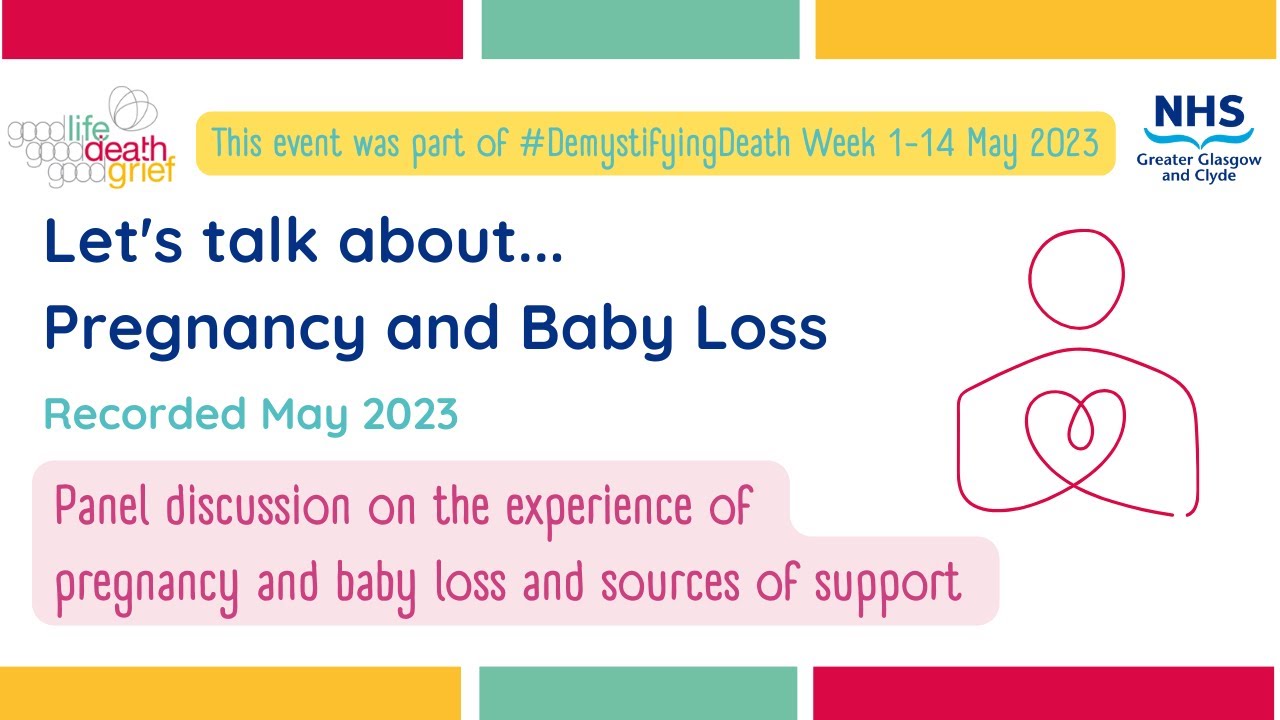 good life good death good grief

This event was part of #DemystifyingDeath Week 1-14 May 2023

NHS Greater Glasgow and Clyde

Let's talk about...
Pregnancy and Baby Loss

Recorded May 2023

Panel discussion on the experience of pregnancy and baby loss and sources of support